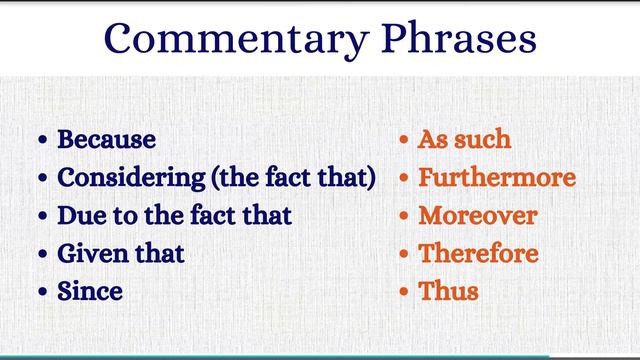 Commentary Phrases

• Because
• Considering (the fact that)
• Due to the fact that
• Given that
• Since

• As such
• Furthermore
• Moreover
• Therefore
• Thus